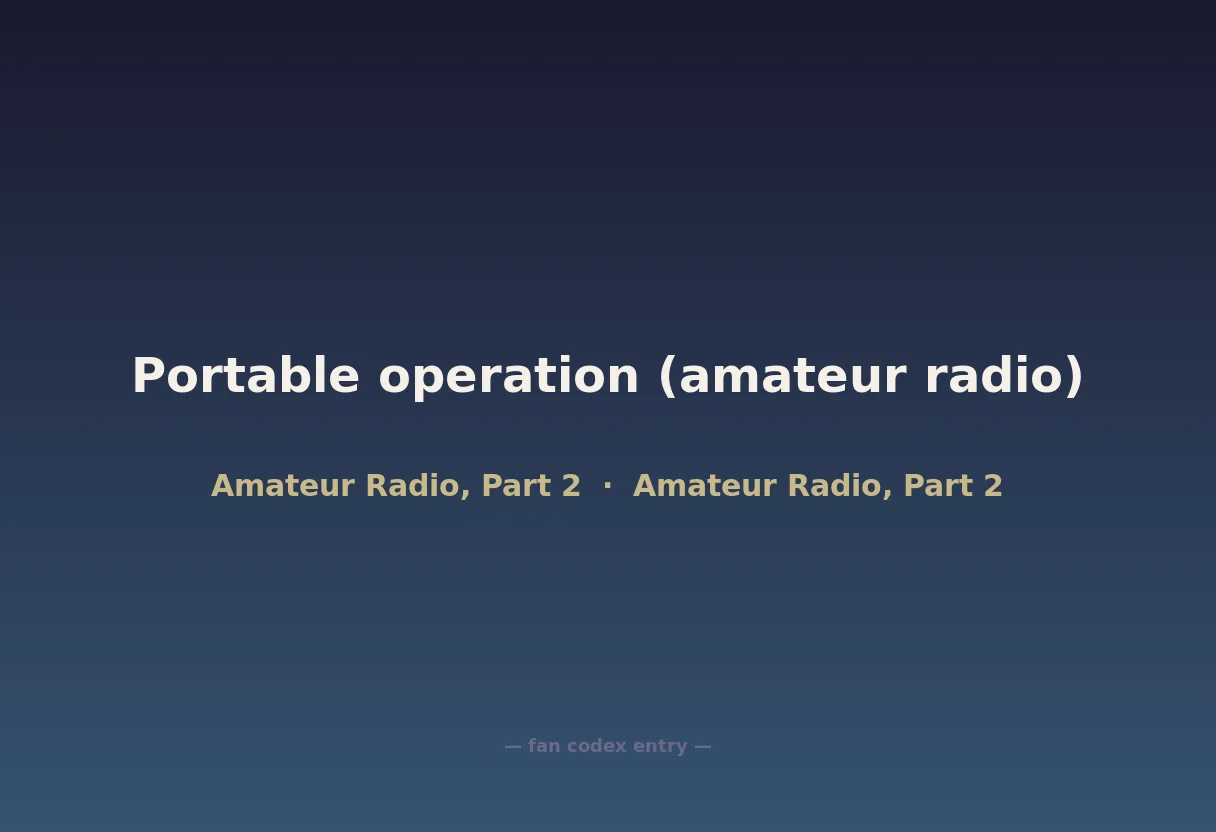 Portable operation (amateur radio)

Amateur Radio, Part 2 · Amateur Radio, Part 2

— fan codex entry —